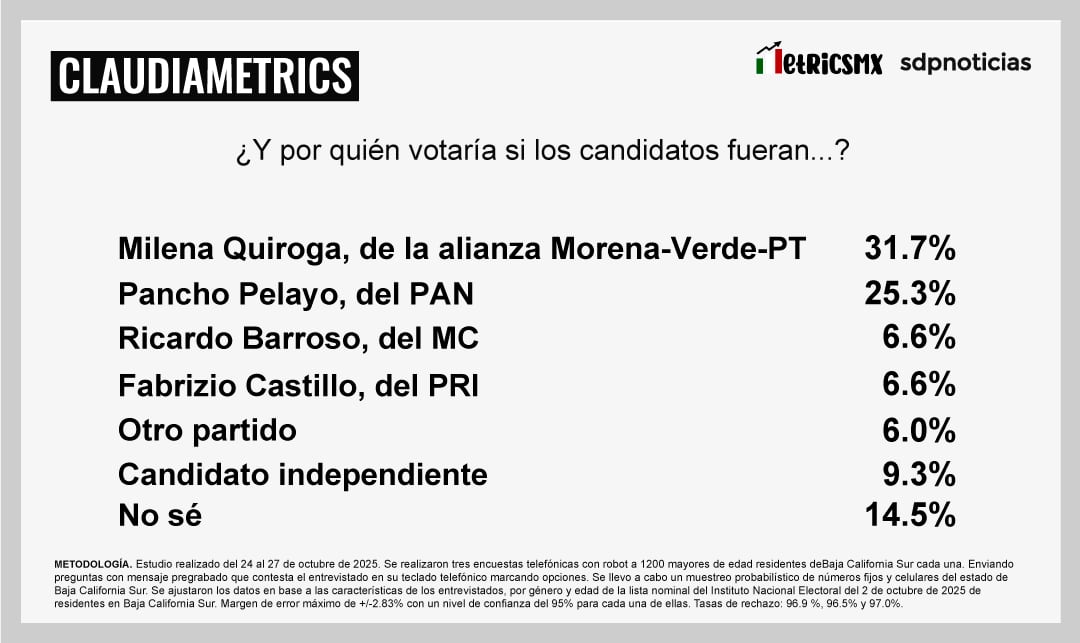 CLAUDIAMETRICS

MetricsMX sdpnoticias

¿Y por quién votaría si los candidatos fueran...?

| | |
|---|---|
| Milena Quiroga, de la alianza Morena-Verde-PT | 31.7% |
| Pancho Pelayo, del PAN | 25.3% |
| Ricardo Barroso, del MC | 6.6% |
| Fabrizio Castillo, del PRI | 6.6% |
| Otro partido | 6.0% |
| Candidato independiente | 9.3% |
| No sé | 14.5% |

METODOLOGÍA. Estudio realizado del 24 al 27 de octubre de 2025. Se realizaron tres encuestas telefónicas con robot a 1200 mayores de edad residentes deBaja California Sur cada una. Enviando preguntas con mensaje pregrabado que contesta el entrevistado en su teclado telefónico marcando opciones. Se llevo a cabo un muestreo probabilístico de números fijos y celulares del estado de Baja California Sur. Se ajustaron los datos en base a las características de los entrevistados, por género y edad de la lista nominal del Instituto Nacional Electoral del 2 de octubre de 2025 de residentes en Baja California Sur. Margen de error máximo de +/-2.83% con un nivel de confianza del 95% para cada una de ellas. Tasas de rechazo: 96.9 %, 96.5% y 97.0%.